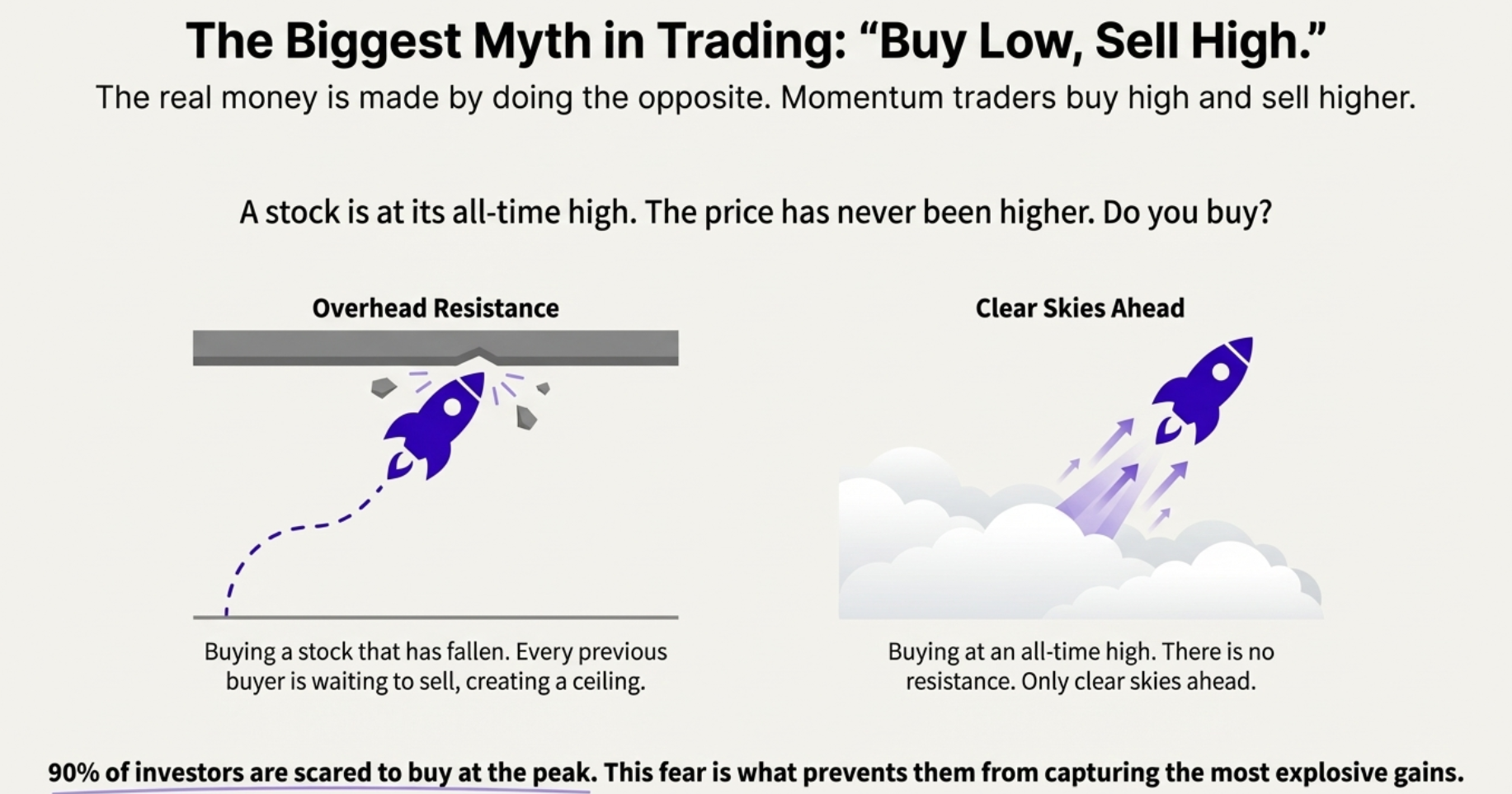 The Biggest Myth in Trading: “Buy Low, Sell High.”
The real money is made by doing the opposite. Momentum traders buy high and sell higher.

A stock is at its all-time high. The price has never been higher. Do you buy?

Overhead Resistance

Buying a stock that has fallen. Every previous buyer is waiting to sell, creating a ceiling.

Clear Skies Ahead

Buying at an all-time high. There is no resistance. Only clear skies ahead.

90% of investors are scared to buy at the peak. This fear is what prevents them from capturing the most explosive gains.